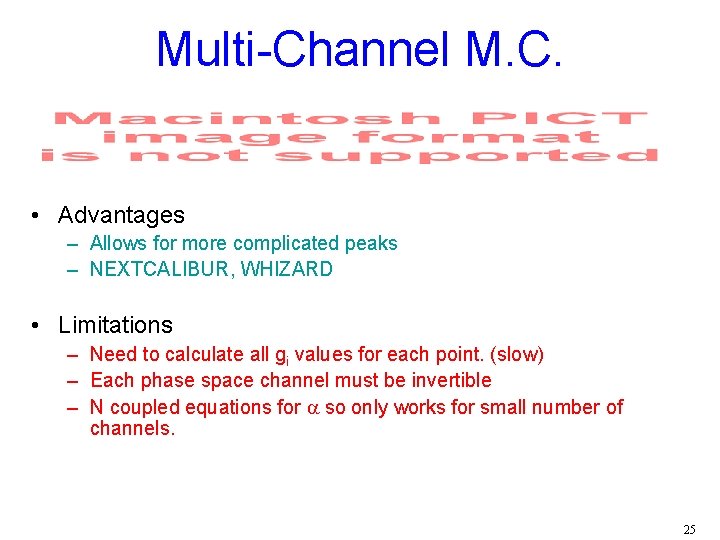 Multi-Channel M.C.

Macintosh PICT image format is not supported

• Advantages
– Allows for more complicated peaks
– NEXTCALIBUR, WHIZARD

• Limitations
– Need to calculate all $g_i$ values for each point. (slow)
– Each phase space channel must be invertible
– N coupled equations for $\alpha$ so only works for small number of channels.

25